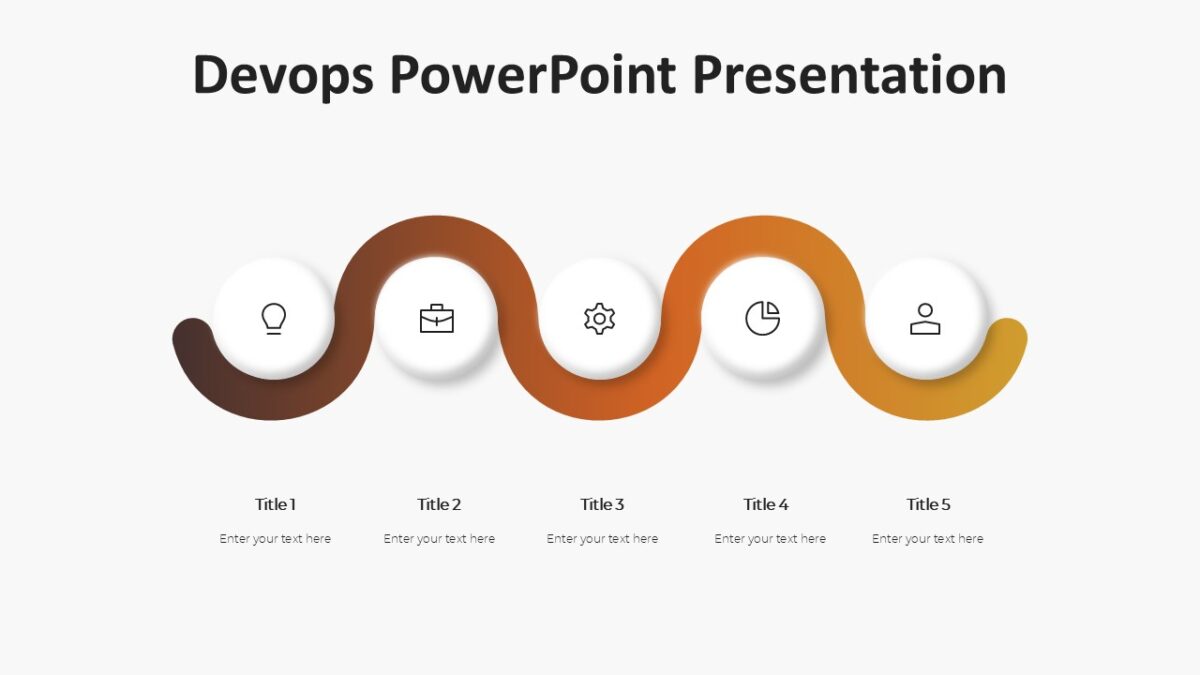 Devops PowerPoint Presentation

Title 1
Enter your text here

Title 2
Enter your text here

Title 3
Enter your text here

Title 4
Enter your text here

Title 5
Enter your text here